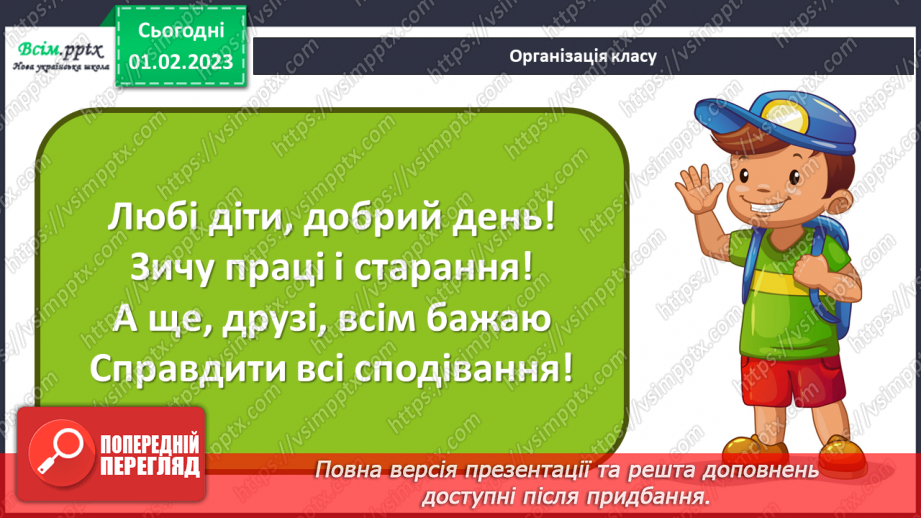 Всім.pptx
Нова українська школа

Сьогодні
01.02.2023

Організація класу

Любі діти, добрий день!
Зичу праці і старання!
А ще, друзі, всім бажаю
Справдити всі сподівання!

ПОПЕРЕДНІЙ ПЕРЕГЛЯД

Повна версія презентації та решта доповнень доступні після придбання.

https://vsimpptx.com